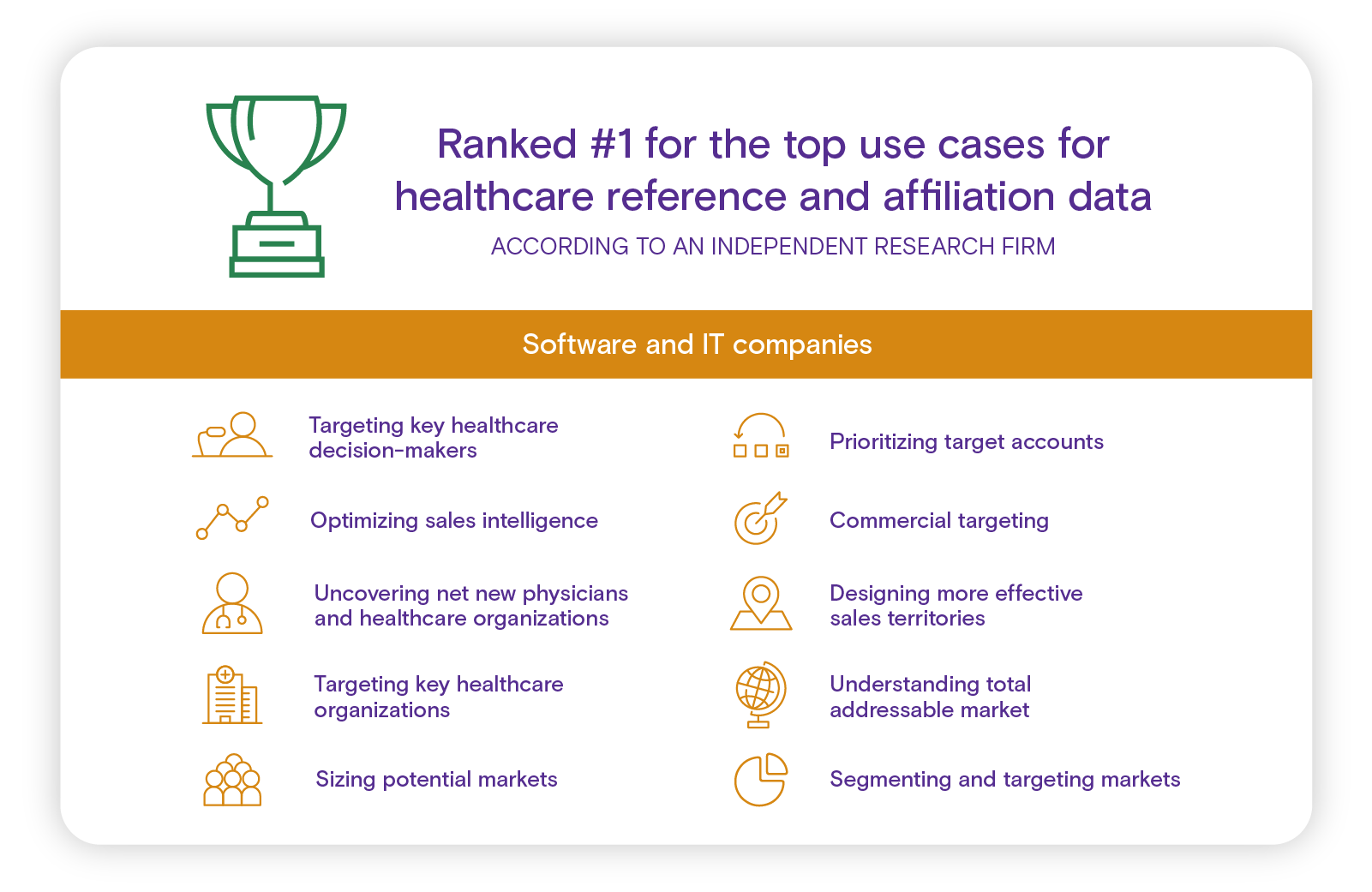 Ranked #1 for the top use cases for healthcare reference and affiliation data

ACCORDING TO AN INDEPENDENT RESEARCH FIRM

Software and IT companies

Targeting key healthcare decision-makers

Optimizing sales intelligence

Uncovering net new physicians and healthcare organizations

Targeting key healthcare organizations

Sizing potential markets

Prioritizing target accounts

Commercial targeting

Designing more effective sales territories

Understanding total addressable market

Segmenting and targeting markets